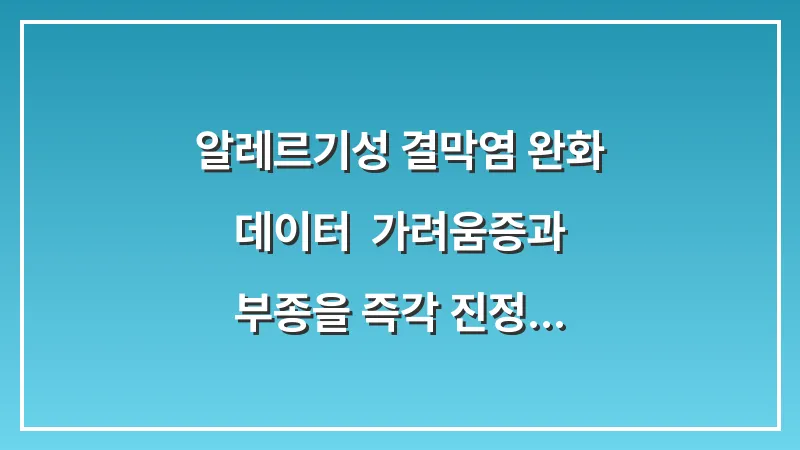 알레르기성 결막염 완화
데이터 가려움증과
부종을 즉각 진정...